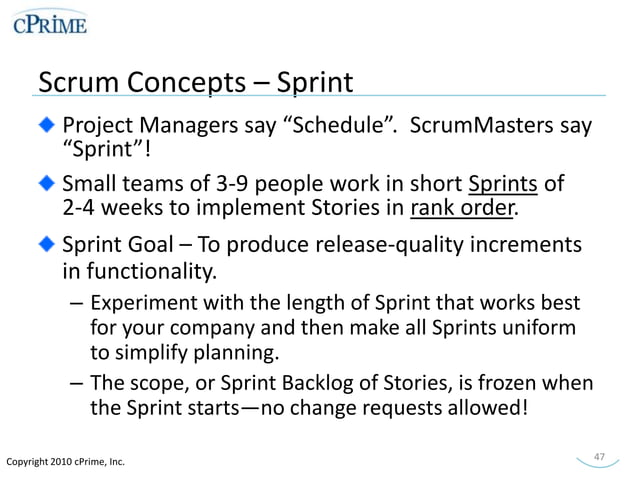 cPRIME

Scrum Concepts – Sprint

Project Managers say “Schedule”. ScrumMasters say “Sprint”!

Small teams of 3-9 people work in short Sprints of 2-4 weeks to implement Stories in rank order.

Sprint Goal – To produce release-quality increments in functionality.

– Experiment with the length of Sprint that works best for your company and then make all Sprints uniform to simplify planning.

– The scope, or Sprint Backlog of Stories, is frozen when the Sprint starts—no change requests allowed!

Copyright 2010 cPrime, Inc.

47